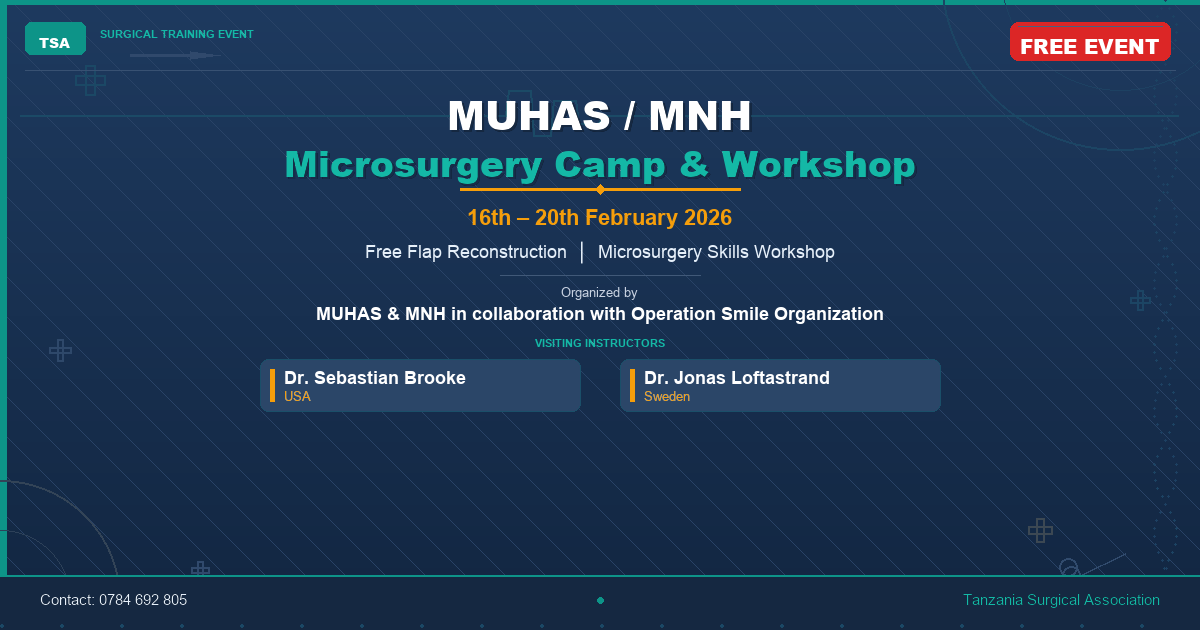 TSA
SURGICAL TRAINING EVENT

FREE EVENT

MUHAS / MNH

Microsurgery Camp & Workshop

16th – 20th February 2026

Free Flap Reconstruction | Microsurgery Skills Workshop

Organized by

MUHAS & MNH in collaboration with Operation Smile Organization

VISITING INSTRUCTORS

Dr. Sebastian Brooke
USA

Dr. Jonas Loftastrand
Sweden

Contact: 0784 692 805

Tanzania Surgical Association